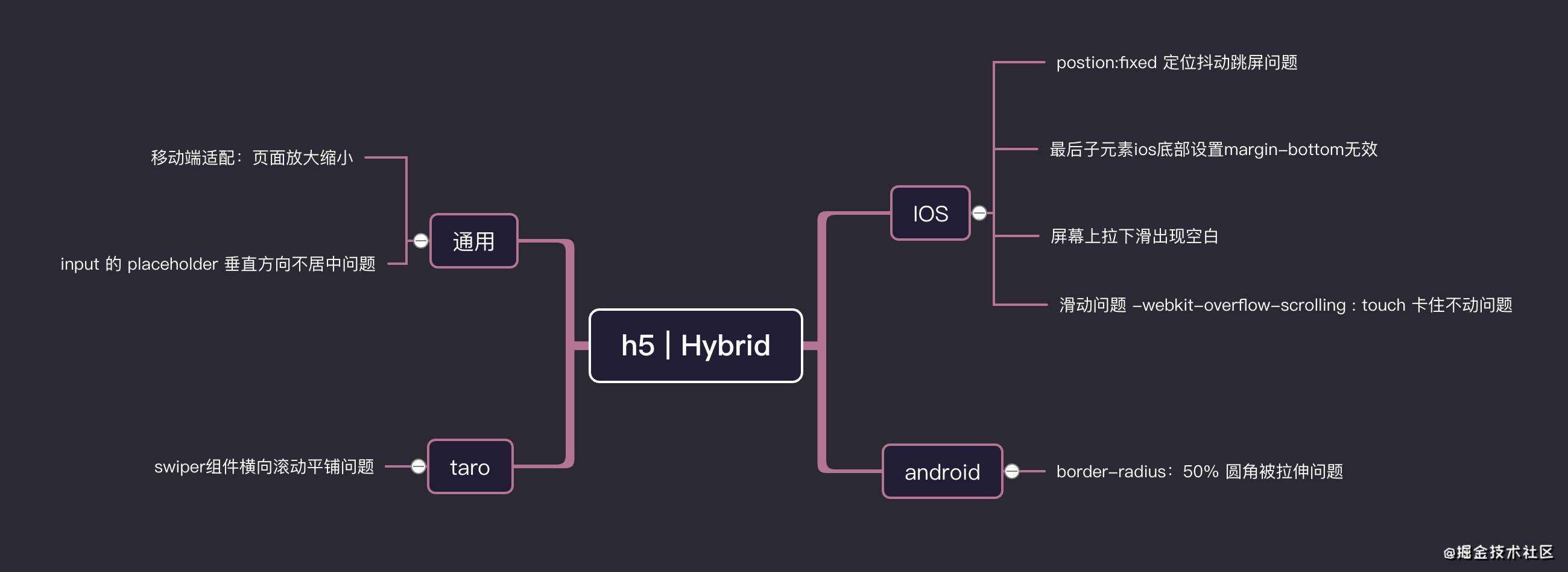 h5 | Hybrid

通用

移动端适配：页面放大缩小

input 的 placeholder 垂直方向不居中问题

taro

swiper组件横向滚动平铺问题

IOS

postion:fixed 定位抖动跳屏问题

最后子元素ios底部设置margin-bottom无效

屏幕上拉下滑出现空白

滑动问题 -webkit-overflow-scrolling : touch 卡住不动问题

android

border-radius：50% 圆角被拉伸问题

@掘金技术社区